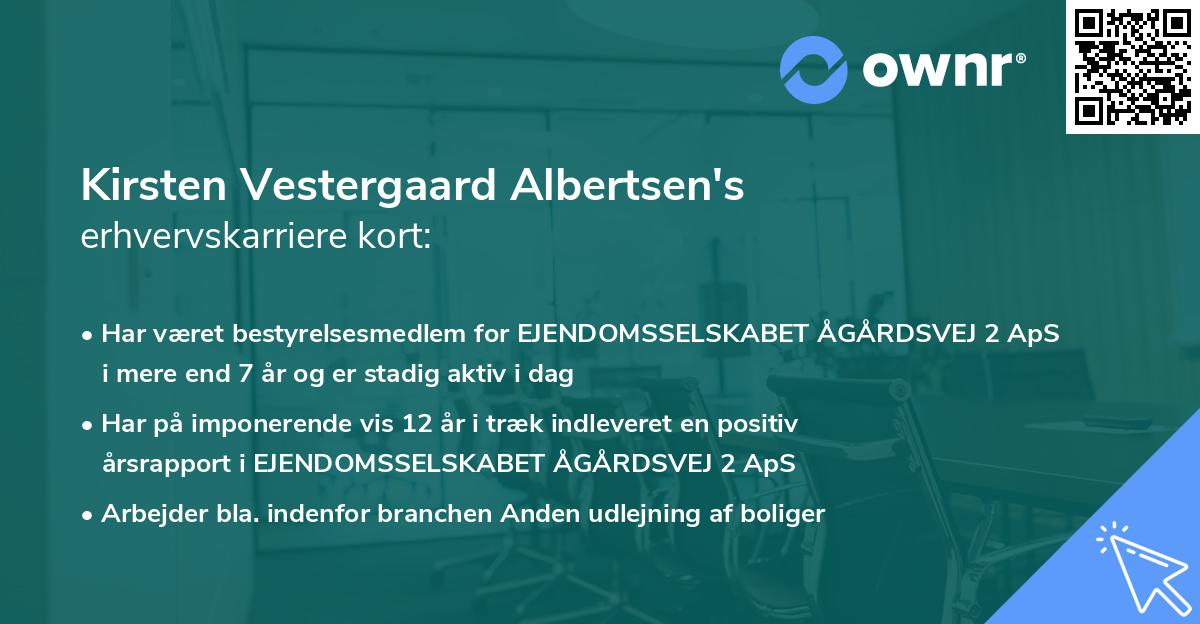 ownr®

Kirsten Vestergaard Albertsen's
erhvervskarriere kort:

• Har været bestyrelsesmedlem for EJENDOMSSELSKABET ÅGÅRDSVEJ 2 ApS i mere end 7 år og er stadig aktiv i dag

• Har på imponerende vis 12 år i træk indleveret en positiv årsrapport i EJENDOMSSELSKABET ÅGÅRDSVEJ 2 ApS

• Arbejder bla. indenfor branchen Anden udlejning af boliger